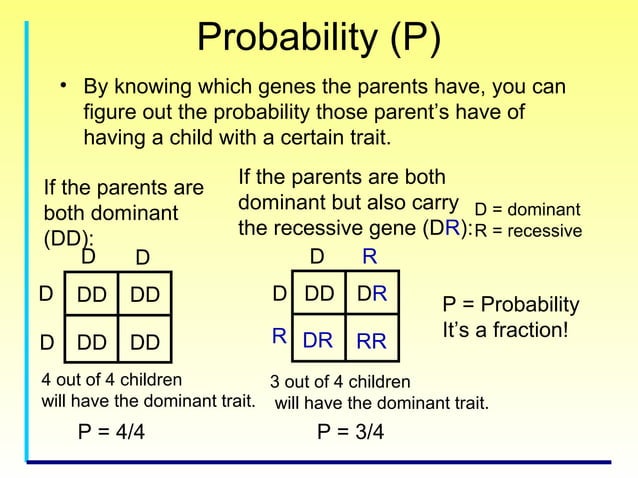 Probability (P)

• By knowing which genes the parents have, you can figure out the probability those parent's have of having a child with a certain trait.

If the parents are both dominant (DD):

| | D | D |
|---|---|---|
| D | DD | DD |
| D | DD | DD |

4 out of 4 children will have the dominant trait.

P = 4/4

If the parents are both dominant but also carry the recessive gene (DR):

D = dominant
R = recessive

| | D | R |
|---|---|---|
| D | DD | DR |
| R | DR | RR |

3 out of 4 children will have the dominant trait.

P = 3/4

P = Probability
It's a fraction!